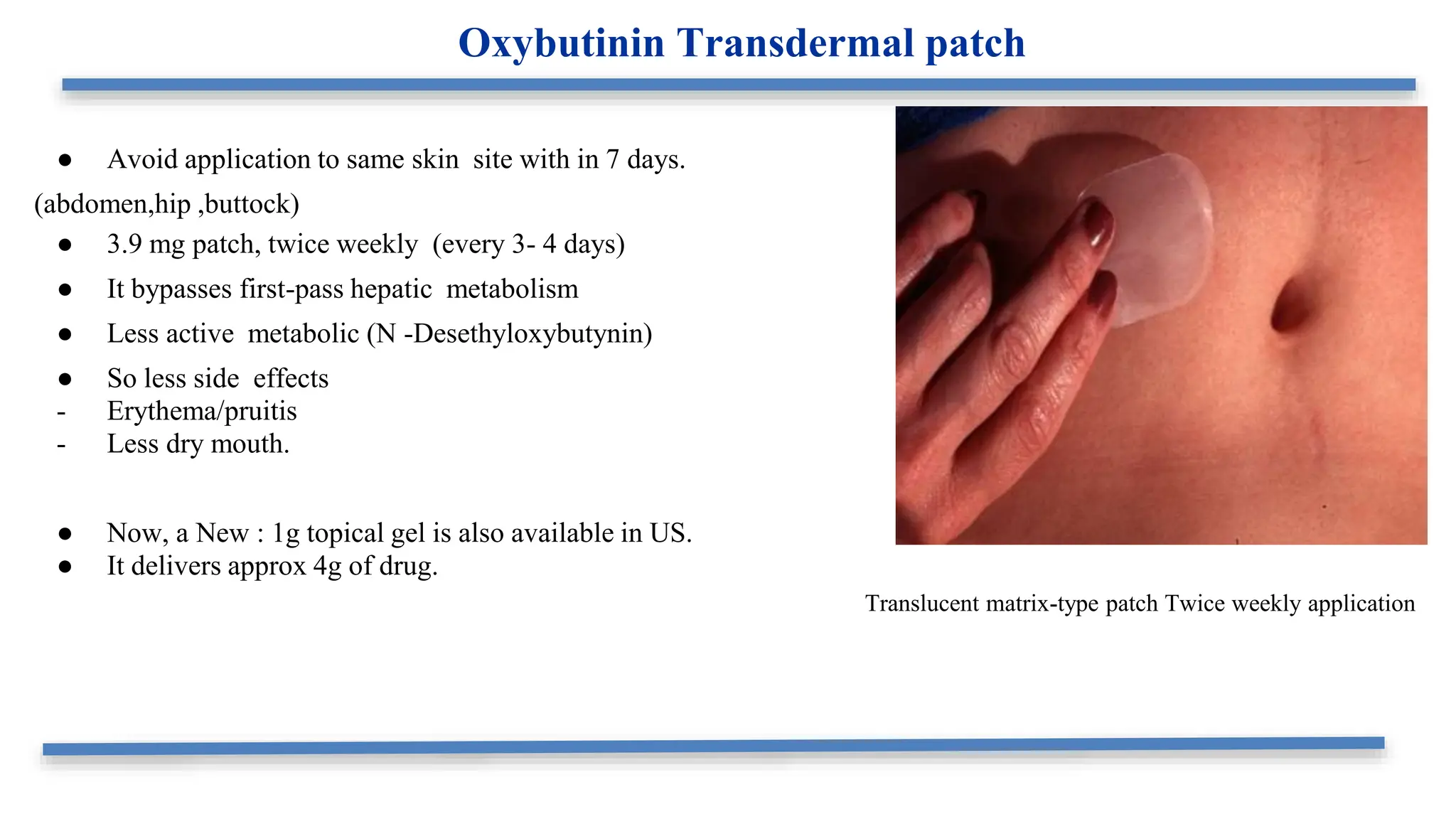 Oxybutinin Transdermal patch

● Avoid application to same skin site with in 7 days.
(abdomen,hip ,buttock)
● 3.9 mg patch, twice weekly (every 3- 4 days)
● It bypasses first-pass hepatic metabolism
● Less active metabolic (N -Desethyloxybutynin)
● So less side effects
- Erythema/pruitis
- Less dry mouth.

● Now, a New : 1g topical gel is also available in US.
● It delivers approx 4g of drug.

Translucent matrix-type patch Twice weekly application